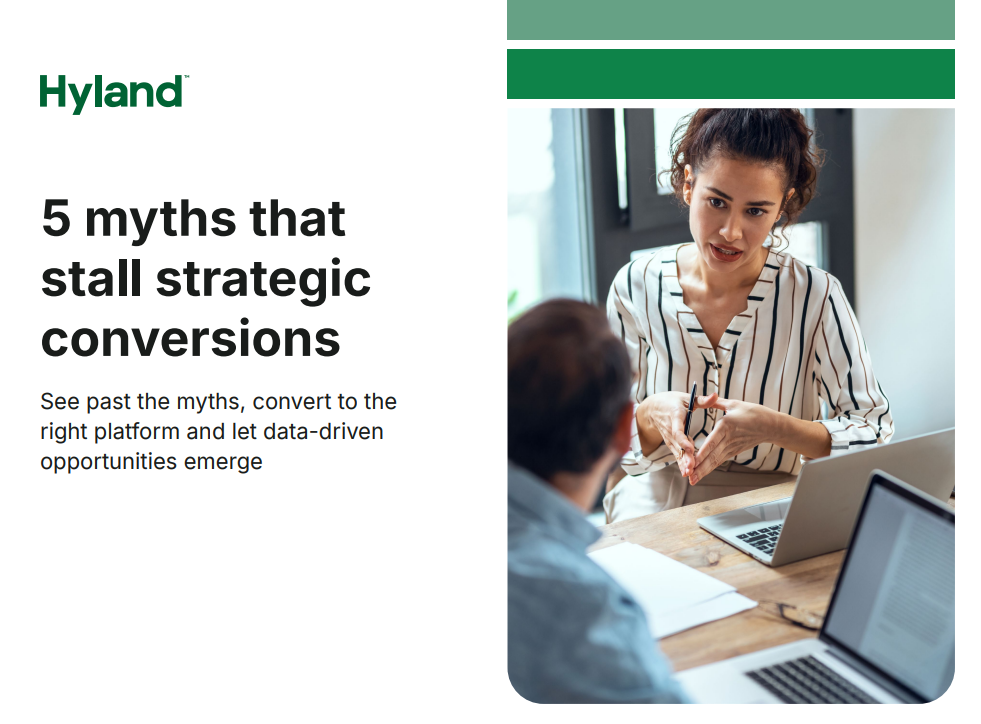 Hyland™

5 myths that stall strategic conversions

See past the myths, convert to the right platform and let data-driven opportunities emerge